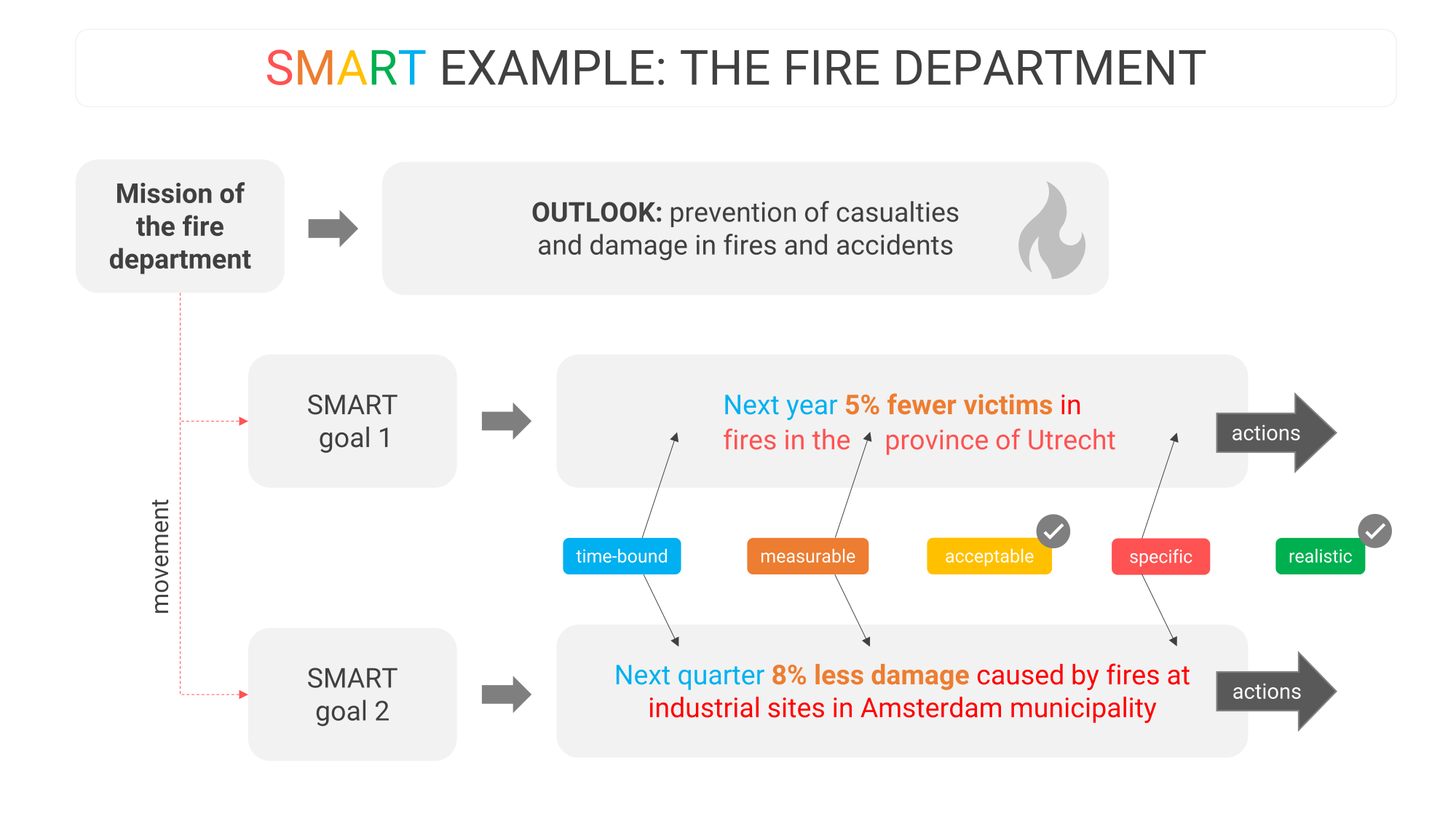 SMART EXAMPLE: THE FIRE DEPARTMENT

Mission of the fire department

OUTLOOK: prevention of casualties and damage in fires and accidents

movement

SMART goal 1

Next year 5% fewer victims in fires in the province of Utrecht

actions

time-bound

measurable

acceptable

specific

realistic

SMART goal 2

Next quarter 8% less damage caused by fires at industrial sites in Amsterdam municipality

actions